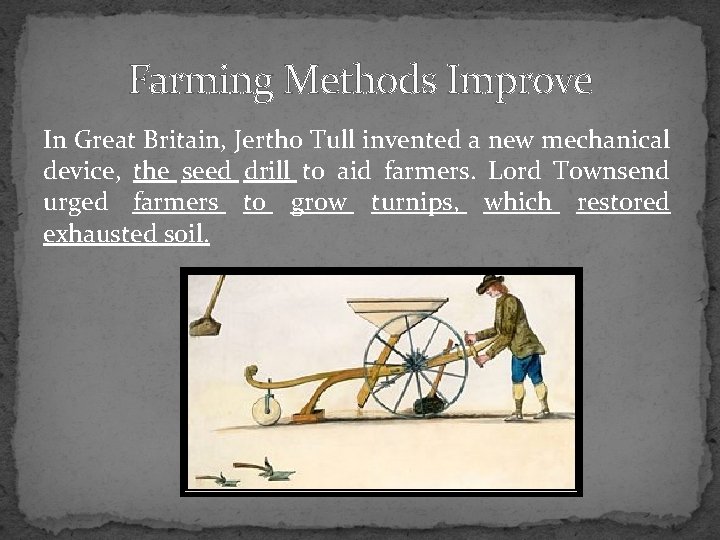 Farming Methods Improve

In Great Britain, Jertho Tull invented a new mechanical device, the seed drill to aid farmers. Lord Townsend urged farmers to grow turnips, which restored exhausted soil.